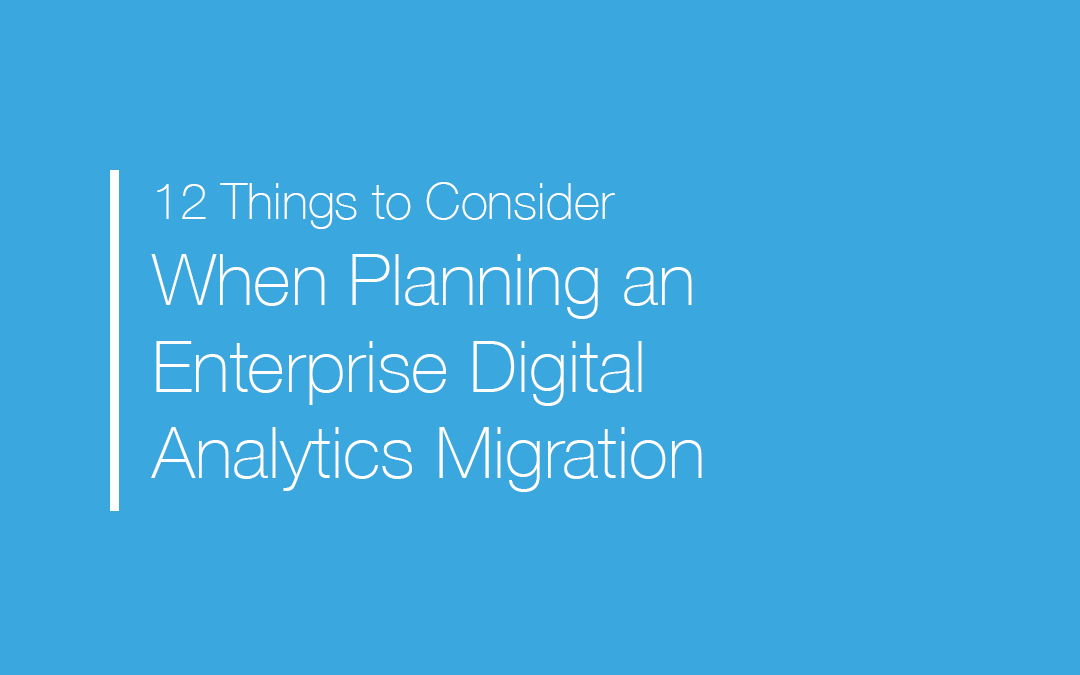 12 Things to Consider
When Planning an Enterprise Digital Analytics Migration